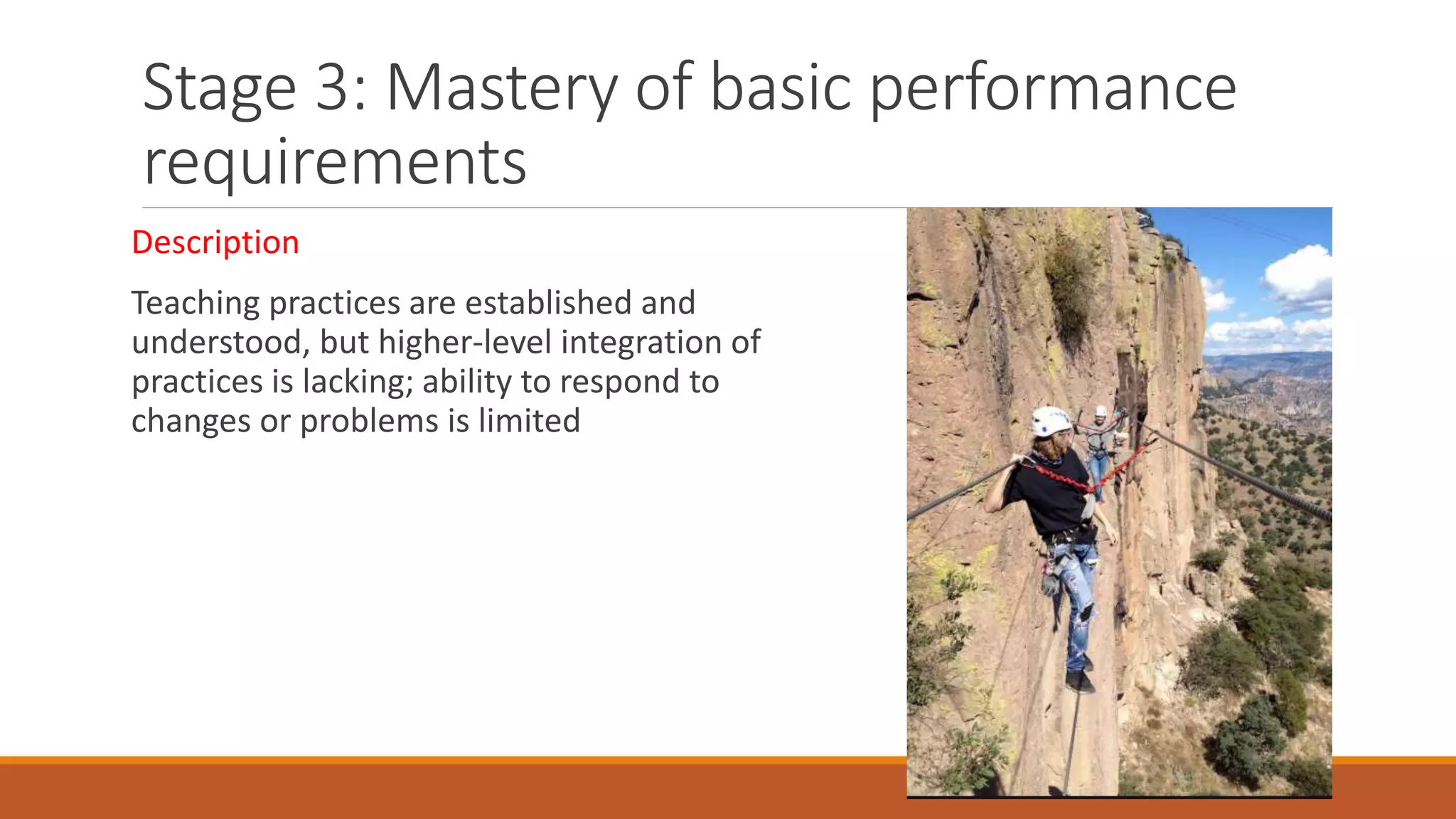 Stage 3: Mastery of basic performance requirements

Description

Teaching practices are established and understood, but higher-level integration of practices is lacking; ability to respond to changes or problems is limited